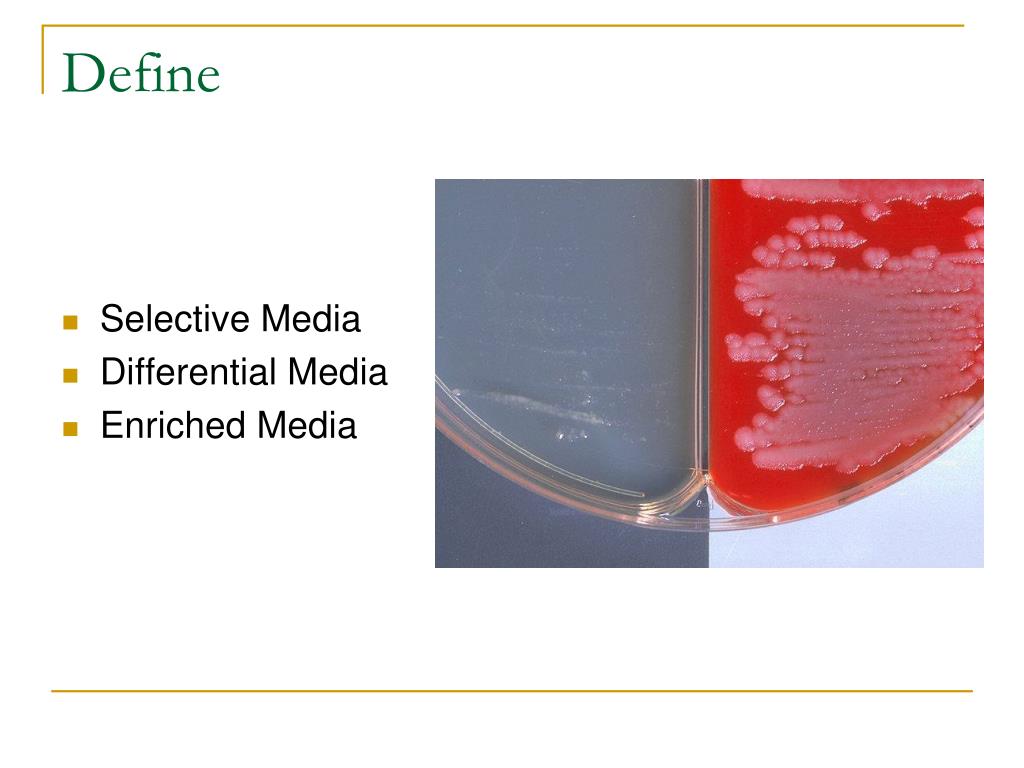 Define

- Selective Media
- Differential Media
- Enriched Media